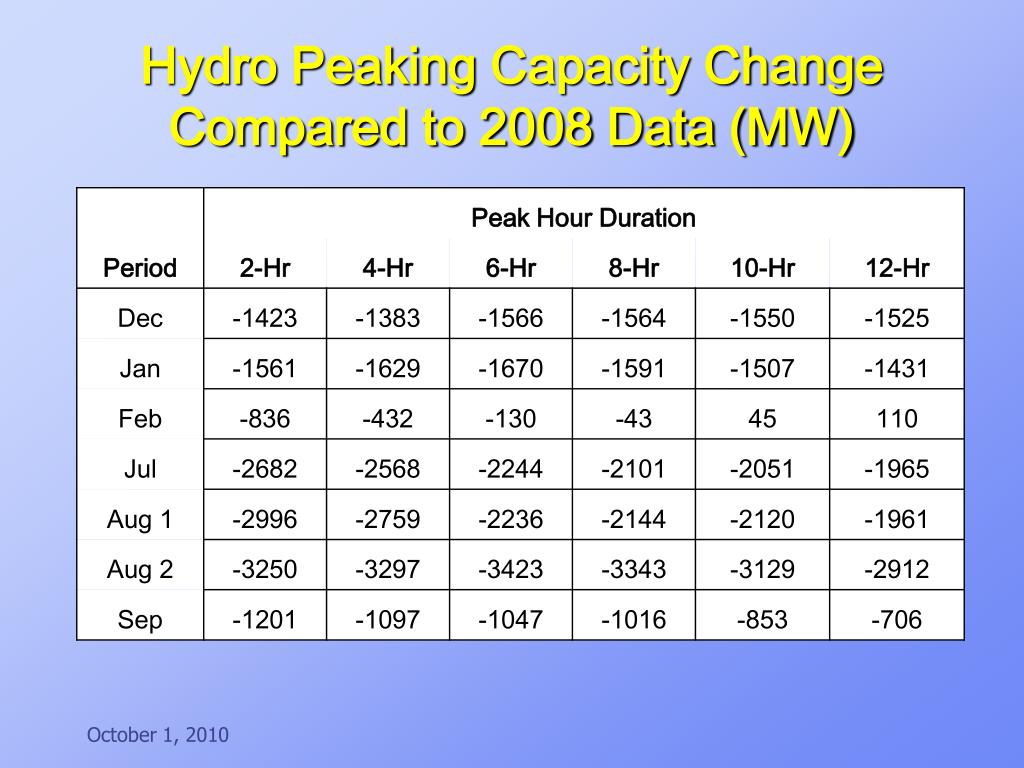 Hydro Peaking Capacity Change Compared to 2008 Data (MW)

| | Peak Hour Duration | | | | | |
|---|---|---|---|---|---|---|
| Period | 2-Hr | 4-Hr | 6-Hr | 8-Hr | 10-Hr | 12-Hr |
| Dec | -1423 | -1383 | -1566 | -1564 | -1550 | -1525 |
| Jan | -1561 | -1629 | -1670 | -1591 | -1507 | -1431 |
| Feb | -836 | -432 | -130 | -43 | 45 | 110 |
| Jul | -2682 | -2568 | -2244 | -2101 | -2051 | -1965 |
| Aug 1 | -2996 | -2759 | -2236 | -2144 | -2120 | -1961 |
| Aug 2 | -3250 | -3297 | -3423 | -3343 | -3129 | -2912 |
| Sep | -1201 | -1097 | -1047 | -1016 | -853 | -706 |

October 1, 2010